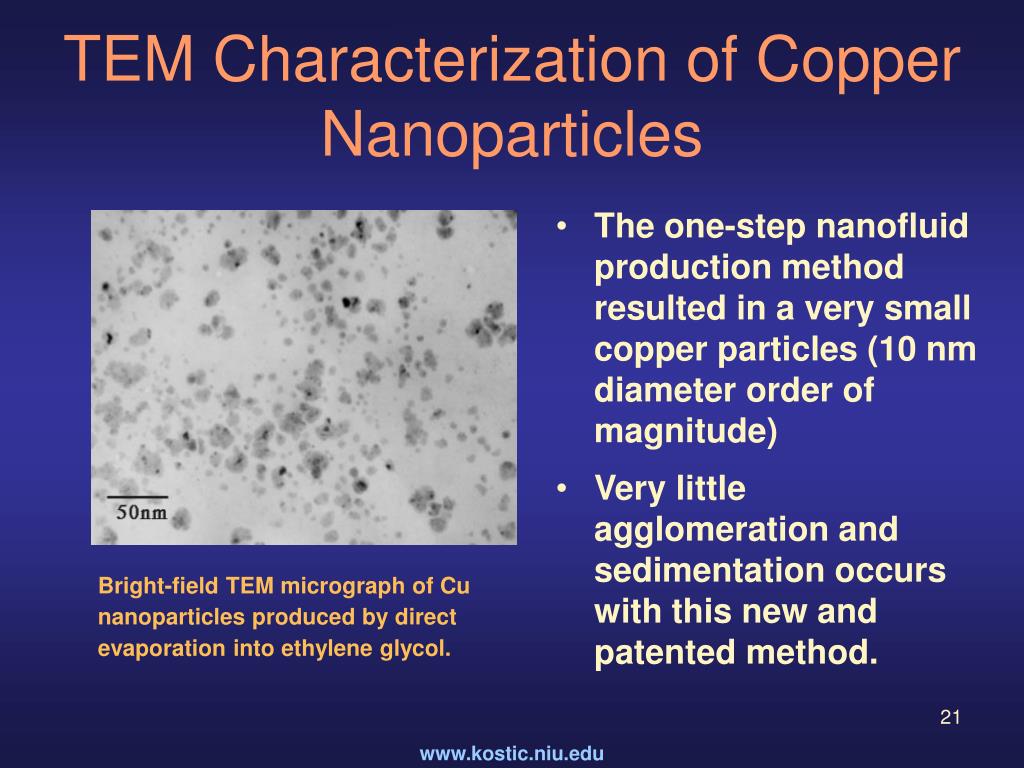 TEM Characterization of Copper Nanoparticles

50nm

Bright-field TEM micrograph of Cu nanoparticles produced by direct evaporation into ethylene glycol.

• The one-step nanofluid production method resulted in a very small copper particles (10 nm diameter order of magnitude)
• Very little agglomeration and sedimentation occurs with this new and patented method.

21

www.kostic.niu.edu